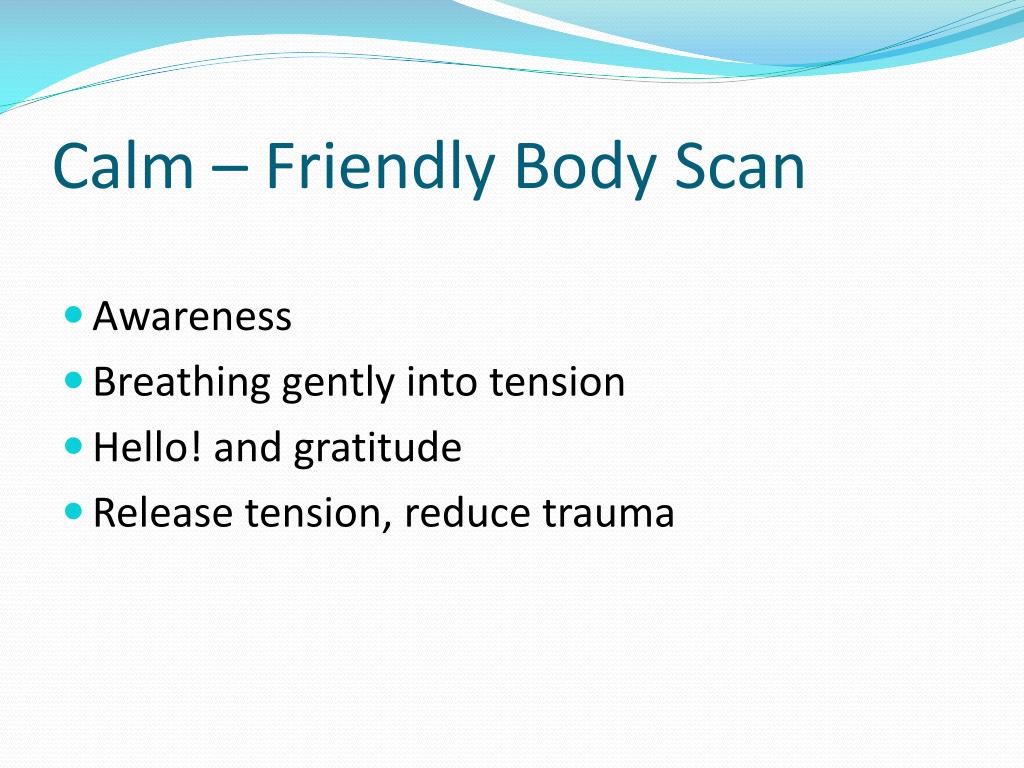 Calm – Friendly Body Scan

- Awareness
- Breathing gently into tension
- Hello! and gratitude
- Release tension, reduce trauma